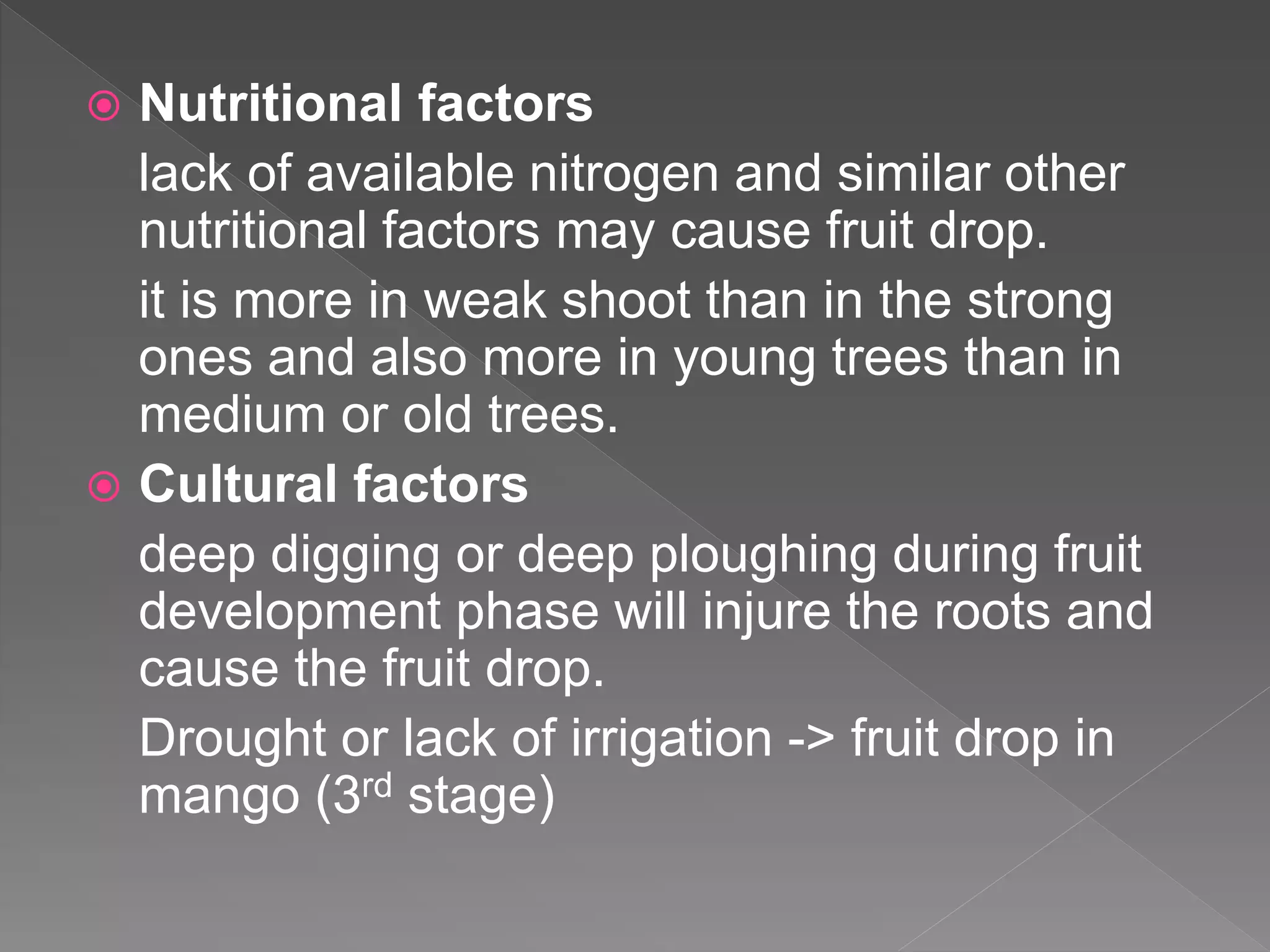 Nutritional factors

lack of available nitrogen and similar other nutritional factors may cause fruit drop.

it is more in weak shoot than in the strong ones and also more in young trees than in medium or old trees.

Cultural factors

deep digging or deep ploughing during fruit development phase will injure the roots and cause the fruit drop.

Drought or lack of irrigation -> fruit drop in mango (3$^{rd}$ stage)